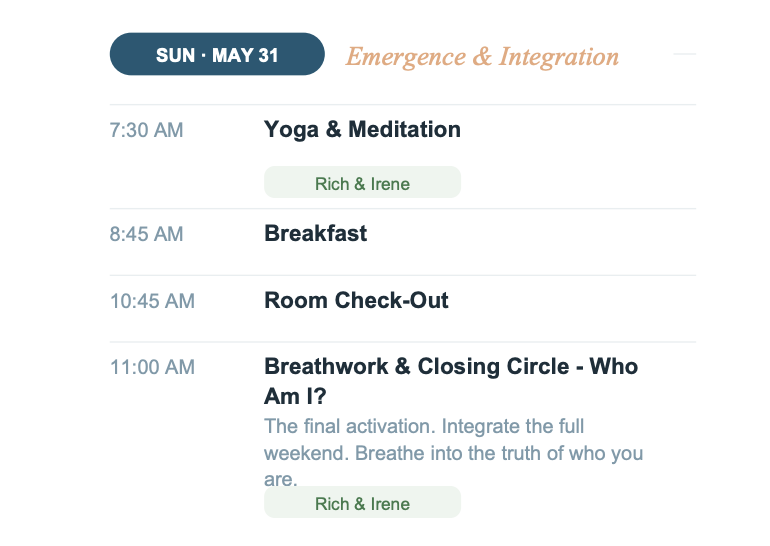 SUN · MAY 31

Emergence & Integration

7:30 AM
Yoga & Meditation
Rich & Irene

8:45 AM
Breakfast

10:45 AM
Room Check-Out

11:00 AM
Breathwork & Closing Circle - Who Am I?
The final activation. Integrate the full weekend. Breathe into the truth of who you are.
Rich & Irene